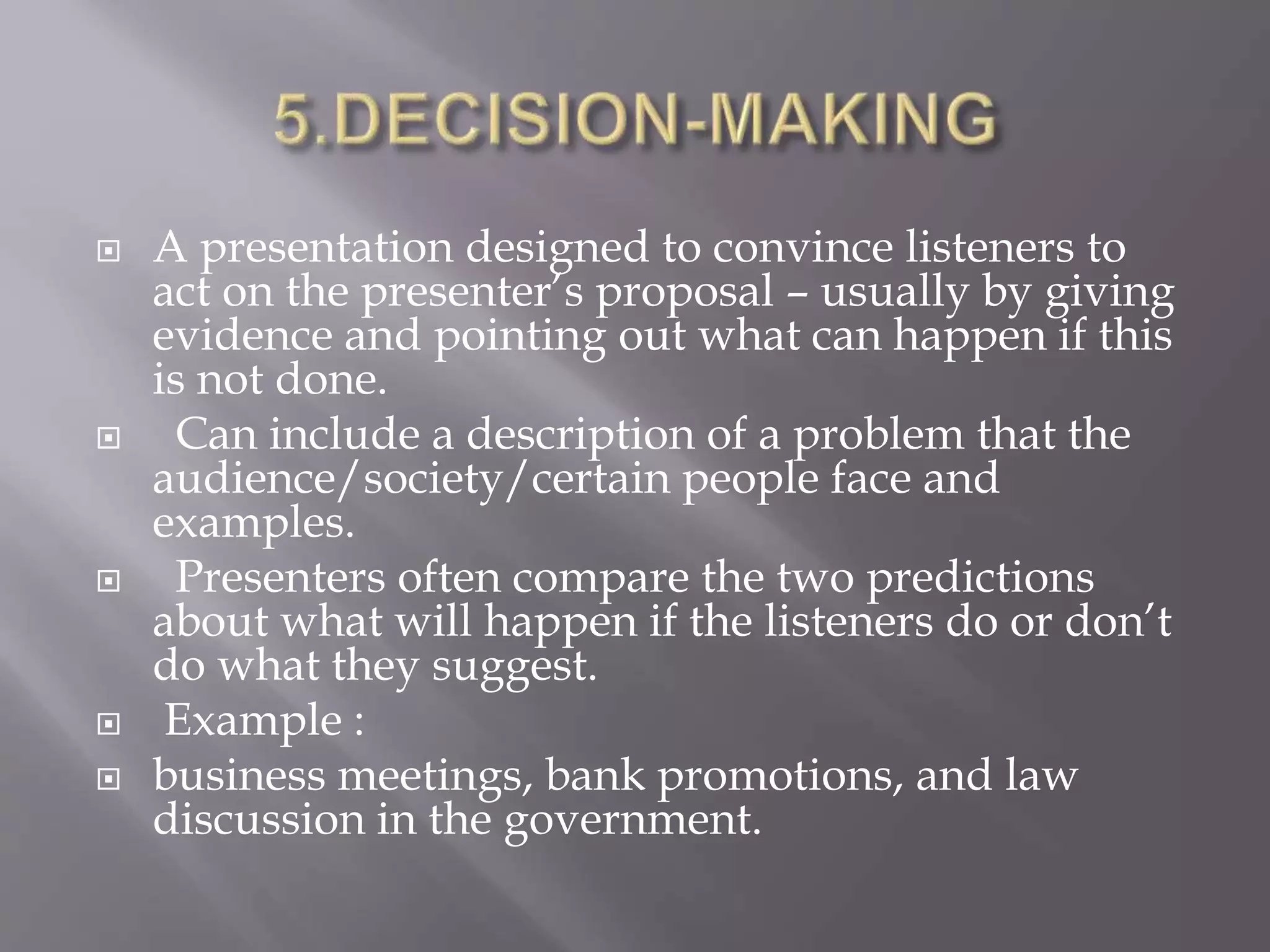 5.DECISION-MAKING

A presentation designed to convince listeners to act on the presenter's proposal – usually by giving evidence and pointing out what can happen if this is not done.

Can include a description of a problem that the audience/society/certain people face and examples.

Presenters often compare the two predictions about what will happen if the listeners do or don't do what they suggest.

Example :

business meetings, bank promotions, and law discussion in the government.